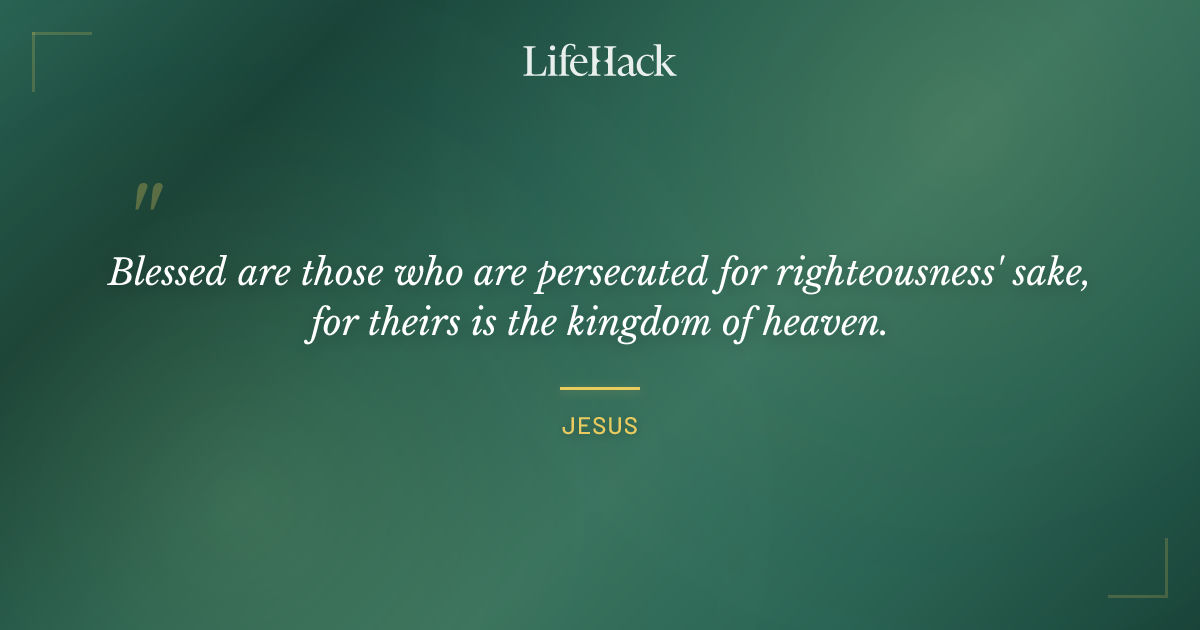 LifeHack

"

Blessed are those who are persecuted for righteousness' sake, for theirs is the kingdom of heaven.

JESUS